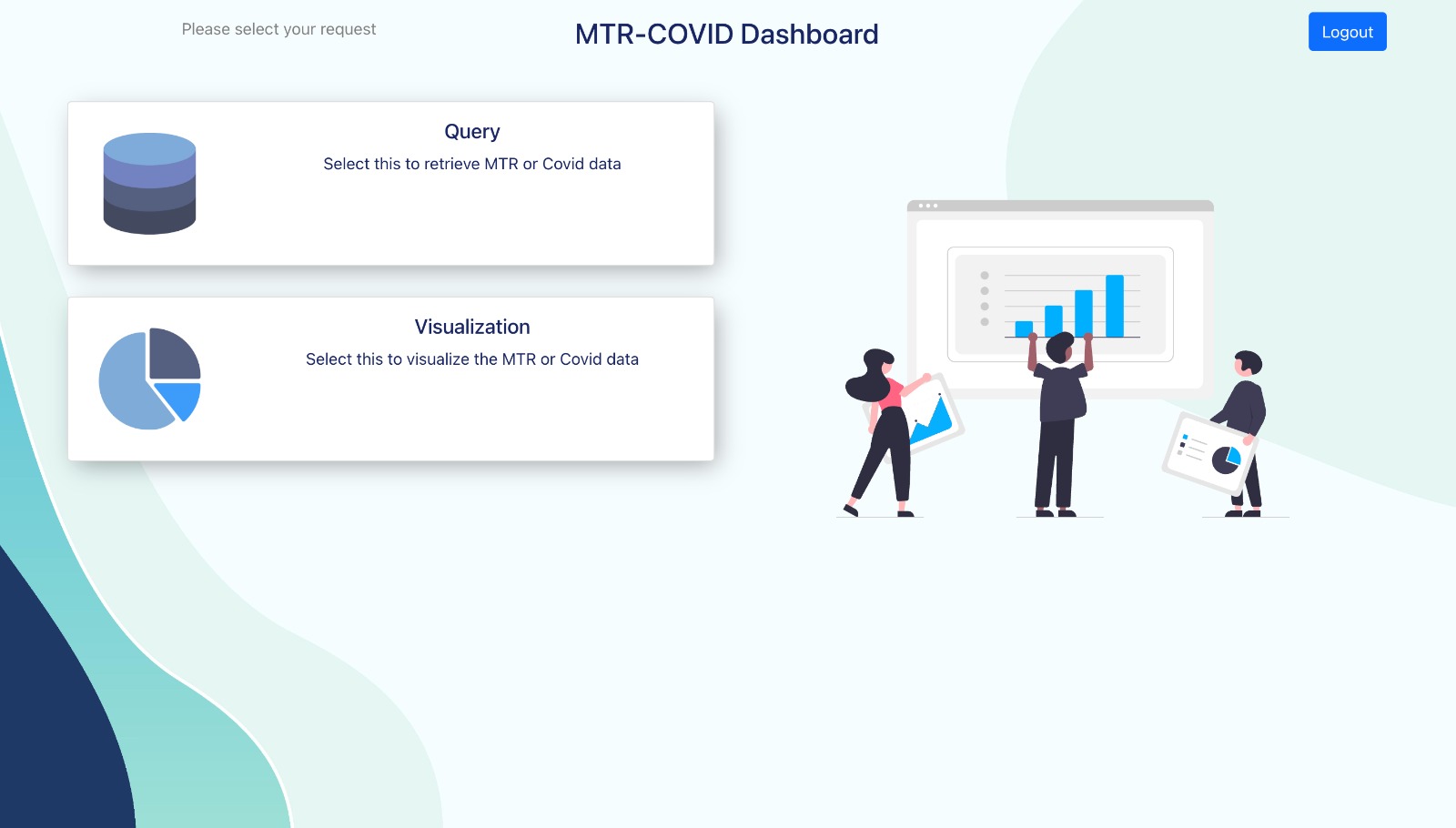 Please select your request

MTR-COVID Dashboard

Logout

Query

Select this to retrieve MTR or Covid data

Visualization

Select this to visualize the MTR or Covid data